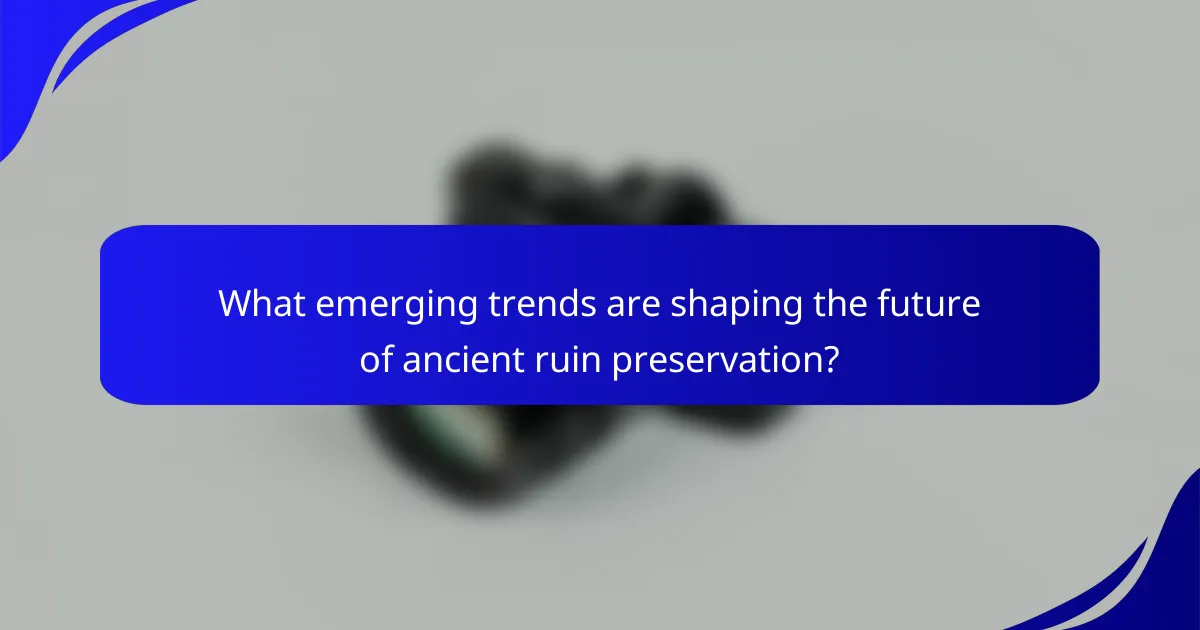 What emerging trends are shaping the future of ancient ruin preservation?